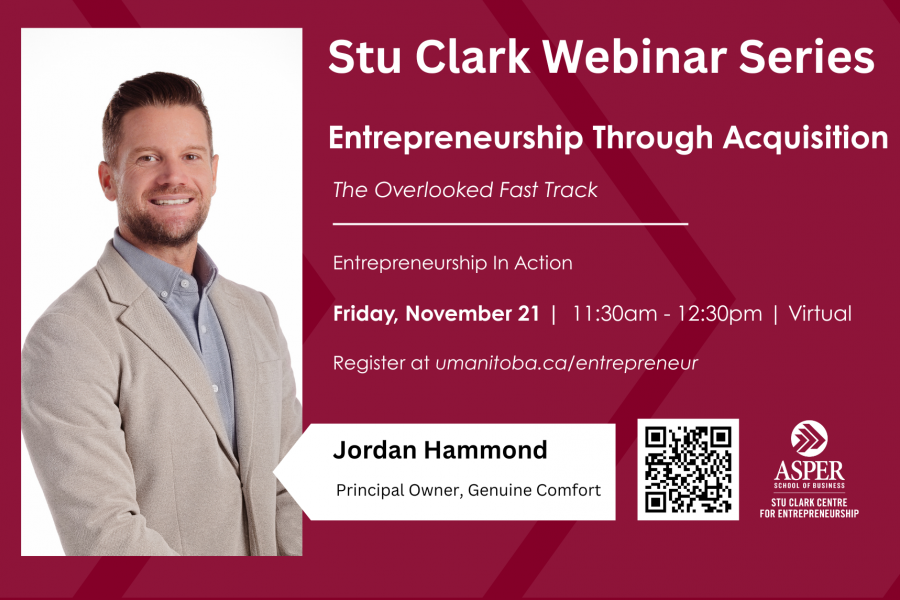 Stu Clark Webinar Series

Entrepreneurship Through Acquisition

The Overlooked Fast Track

Entrepreneurship In Action

Friday, November 21 | 11:30am - 12:30pm | Virtual

Register at umanitoba.ca/entrepreneur

Jordan Hammond

Principal Owner, Genuine Comfort

ASPER
SCHOOL OF BUSINESS
STU CLARK CENTRE FOR ENTREPRENEURSHIP